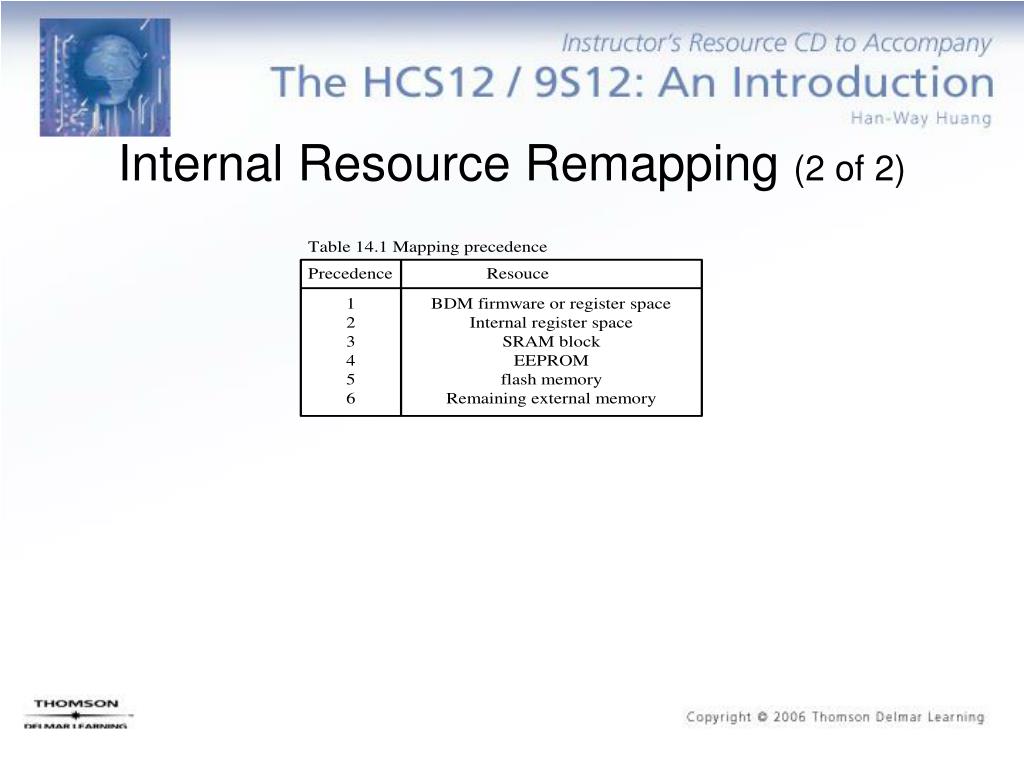 Instructor's Resource CD to Accompany
The HCS12 / 9S12: An Introduction
Han-Way Huang

Internal Resource Remapping (2 of 2)

Table 14.1 Mapping precedence

| Precedence | Resouce |
|---|---|
| 1 | BDM firmware or register space |
| 2 | Internal register space |
| 3 | SRAM block |
| 4 | EEPROM |
| 5 | flash memory |
| 6 | Remaining external memory |

THOMSON
DELMAR LEARNING

Copyright © 2006 Thomson Delmar Learning